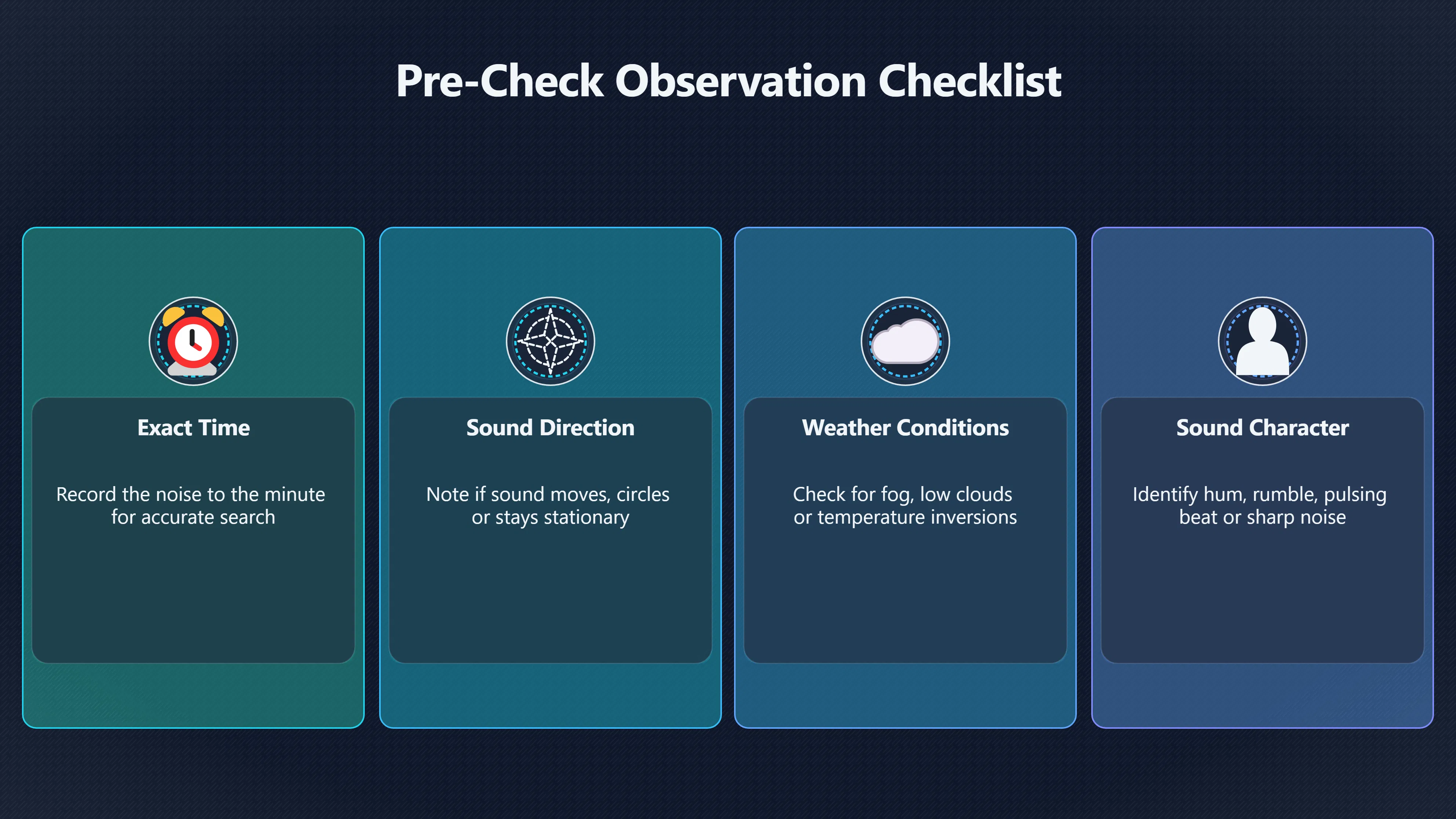 Pre-Check Observation Checklist

Exact Time

Record the noise to the minute for accurate search

Sound Direction

Note if sound moves, circles or stays stationary

Weather Conditions

Check for fog, low clouds or temperature inversions

Sound Character

Identify hum, rumble, pulsing beat or sharp noise